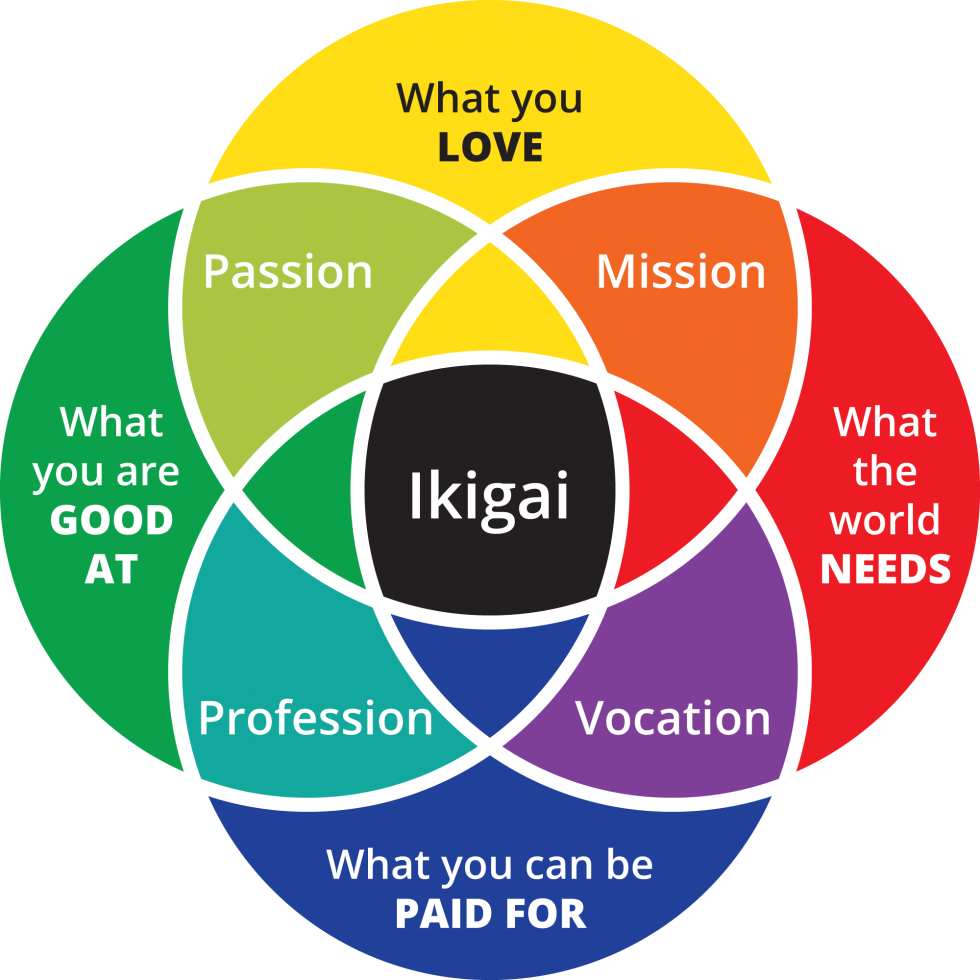 What you LOVE

Passion

Mission

What you are GOOD AT

Ikigai

What the world NEEDS

Profession

Vocation

What you can be PAID FOR